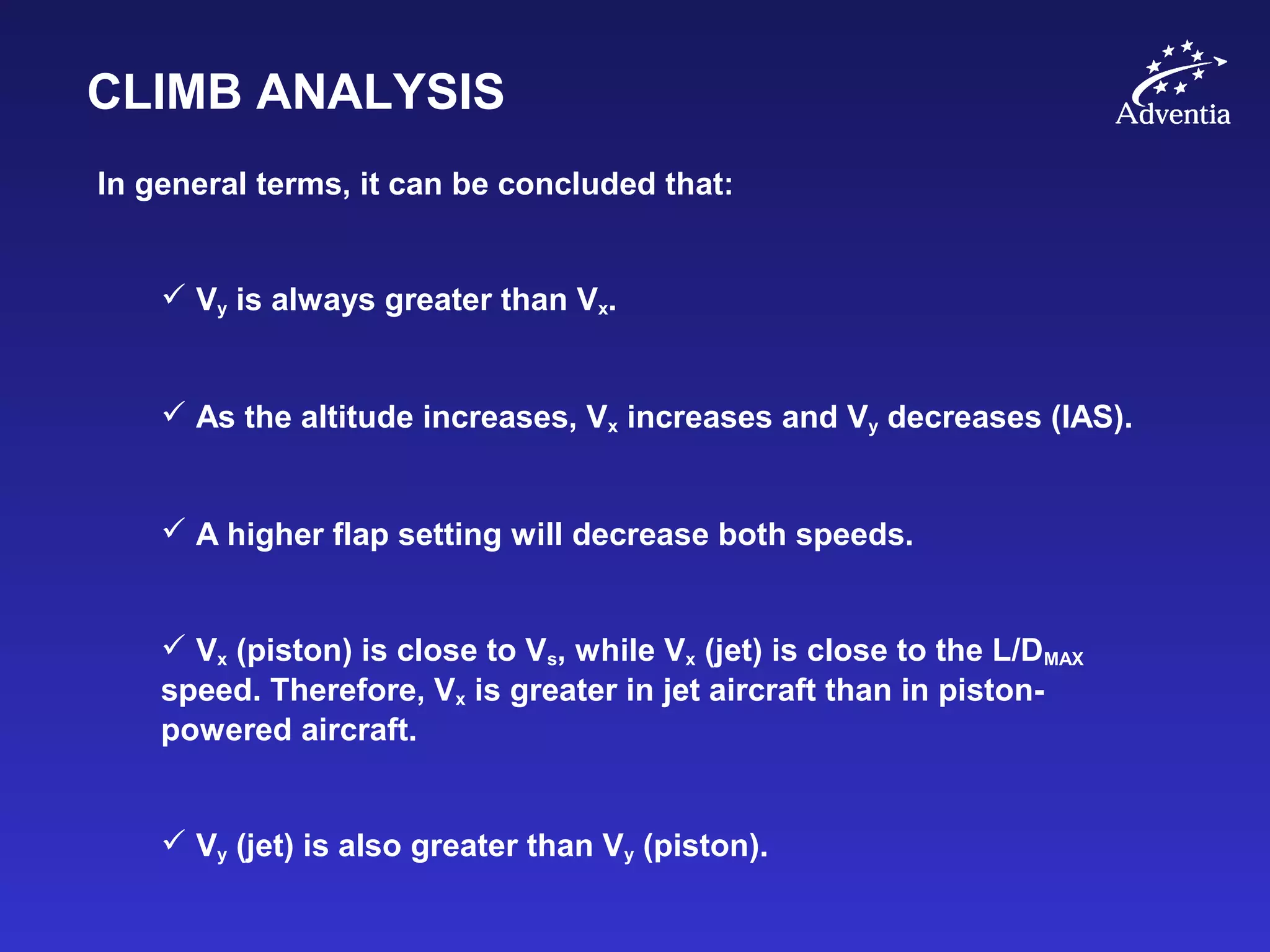 CLIMB ANALYSIS

Adventia

In general terms, it can be concluded that:

✓ $V_y$ is always greater than $V_x$.

✓ As the altitude increases, $V_x$ increases and $V_y$ decreases (IAS).

✓ A higher flap setting will decrease both speeds.

✓ $V_x$ (piston) is close to $V_s$, while $V_x$ (jet) is close to the $L/D_{MAX}$ speed. Therefore, $V_x$ is greater in jet aircraft than in piston-powered aircraft.

✓ $V_y$ (jet) is also greater than $V_y$ (piston).